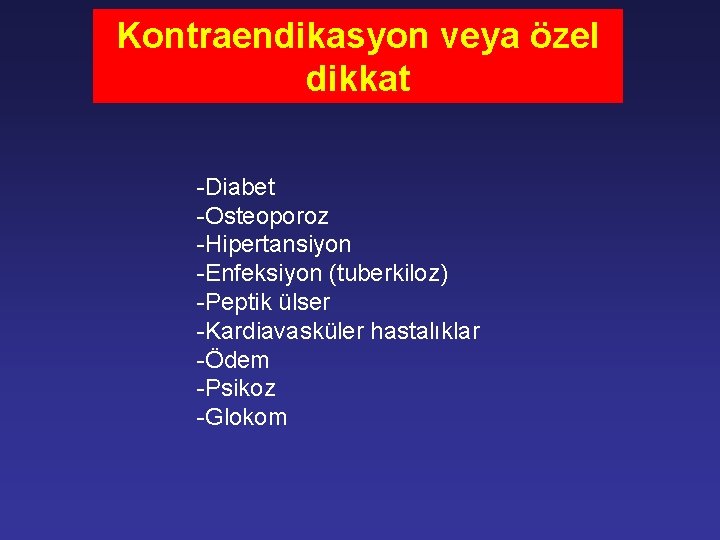 Kontraendikasyon veya özel dikkat

-Diabet
-Osteoporoz
-Hipertansiyon
-Enfeksiyon (tuberkiloz)
-Peptik ülser
-Kardiavasküler hastalıklar
-Ödem
-Psikoz
-Glokom